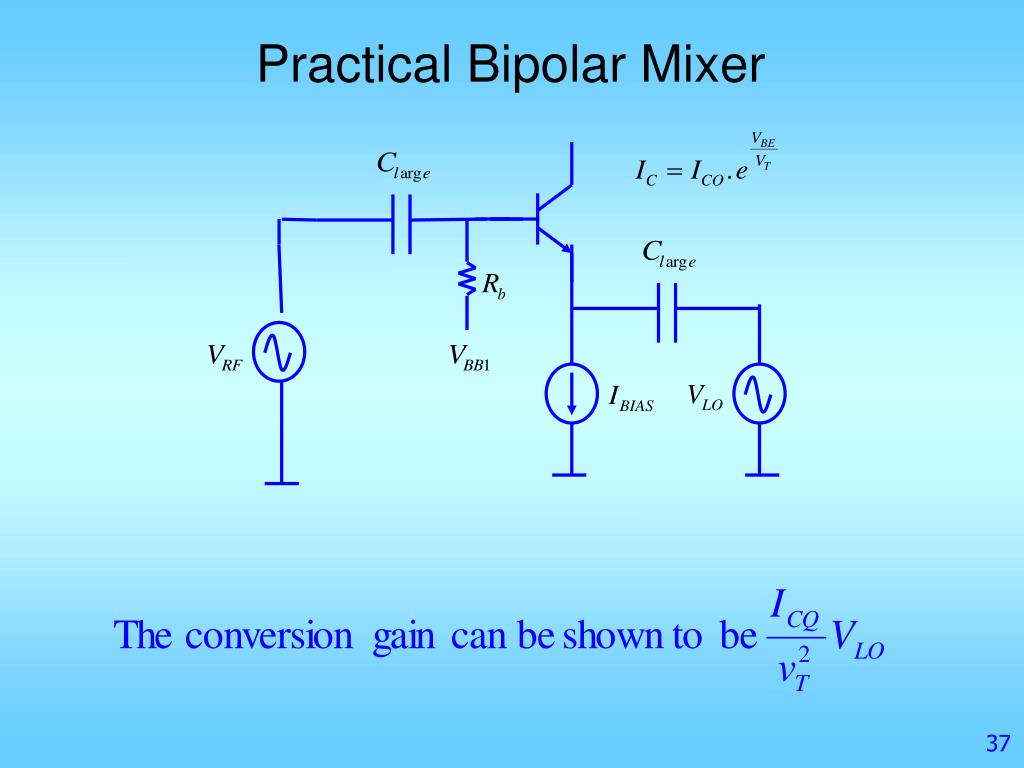 Practical Bipolar Mixer

$C_{l\arg e}$

$I_C = I_{CO}.e^{\frac{V_{BE}}{V_T}}$

$C_{l\arg e}$

$R_b$

$V_{RF}$

$V_{BB1}$

$I_{BIAS}$

$V_{LO}$

The conversion gain can be shown to be $\frac{I_{CQ}}{v_T^2}V_{LO}$

37